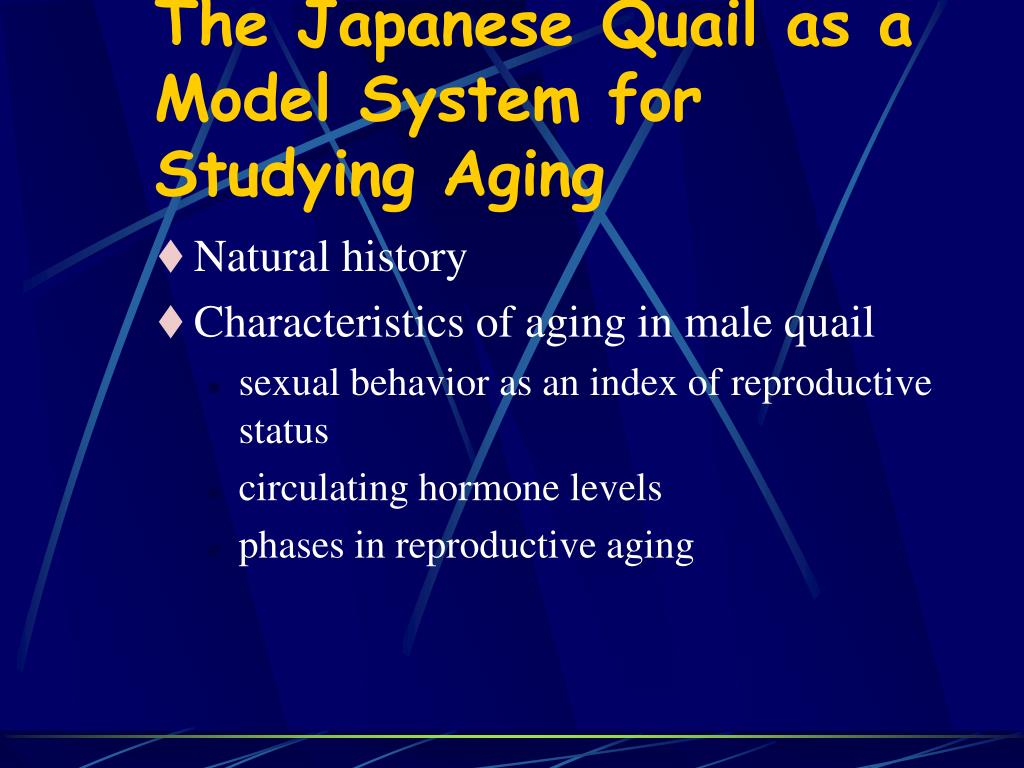 The Japanese Quail as a Model System for Studying Aging

♦ Natural history

♦ Characteristics of aging in male quail

sexual behavior as an index of reproductive status

circulating hormone levels

phases in reproductive aging